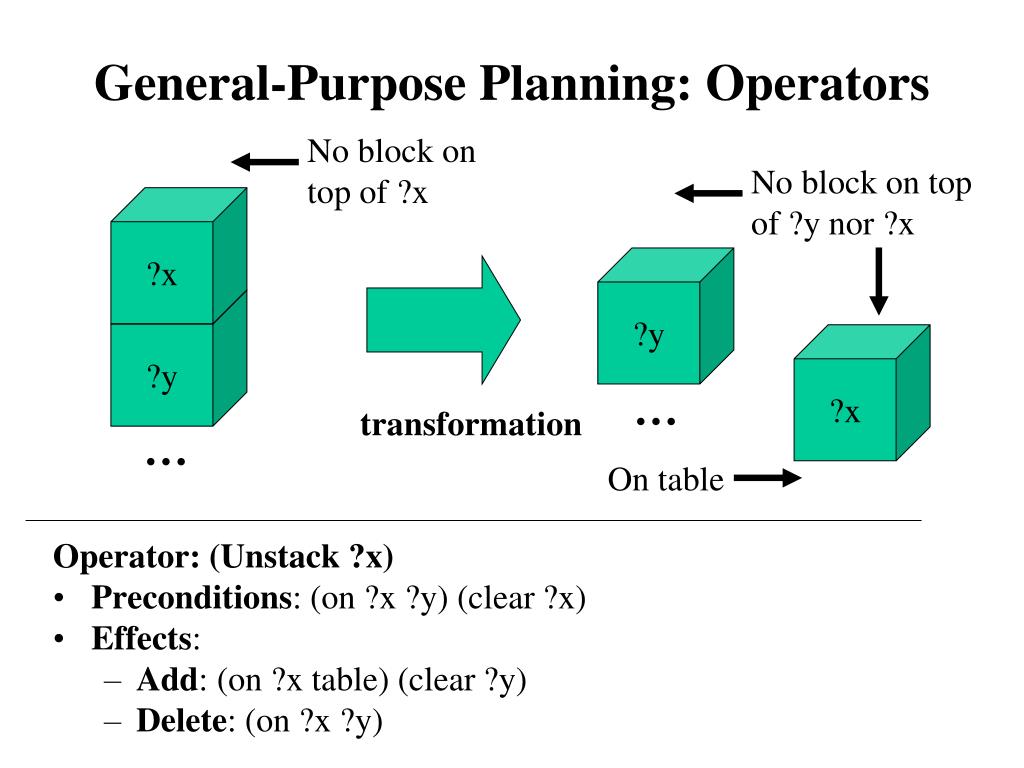 General-Purpose Planning: Operators

No block on top of ?x

?x

?y

…

transformation

No block on top of ?y nor ?x

?y

…

?x

On table

Operator: (Unstack ?x)

• Preconditions: (on ?x ?y) (clear ?x)
• Effects:
  – Add: (on ?x table) (clear ?y)
  – Delete: (on ?x ?y)